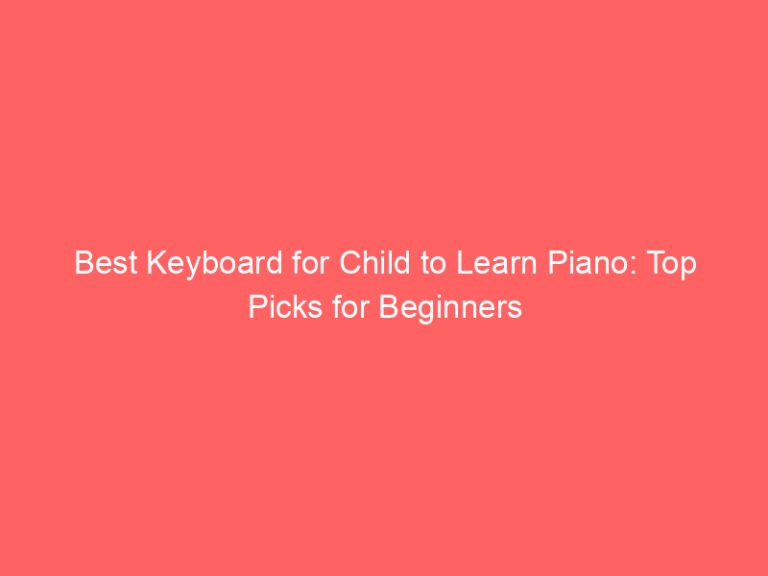 Best Keyboard for Child to Learn Piano: Top Picks for Beginners